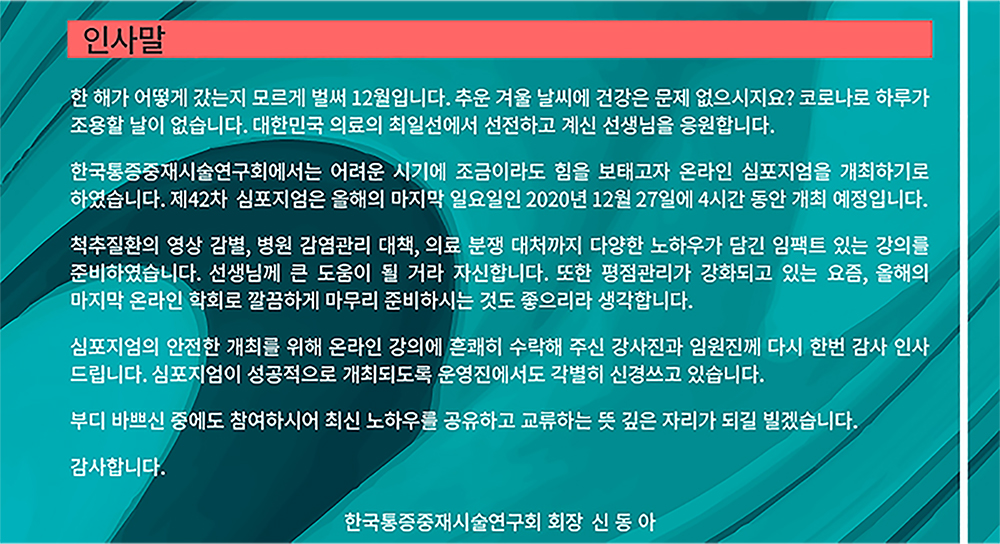 인사말

한 해가 어떻게 갔는지 모르게 벌써 12월입니다. 추운 겨울 날씨에 건강은 문제 없으시지요? 코로나로 하루가 조용할 날이 없습니다. 대한민국 의료의 최일선에서 선전하고 계신 선생님을 응원합니다.

한국통증중재시술연구회에서는 어려운 시기에 조금이라도 힘을 보태고자 온라인 심포지엄을 개최하기로 하였습니다. 제42차 심포지엄은 올해의 마지막 일요일인 2020년 12월 27일에 4시간 동안 개최 예정입니다.

척추질환의 영상 감별, 병원 감염관리 대책, 의료 분쟁 대처까지 다양한 노하우가 담긴 임팩트 있는 강의를 준비하였습니다. 선생님께 큰 도움이 될 거라 자신합니다. 또한 평점관리가 강화되고 있는 요즘, 올해의 마지막 온라인 학회로 깔끔하게 마무리 준비하시는 것도 좋으리라 생각합니다.

심포지엄의 안전한 개최를 위해 온라인 강의에 흔쾌히 수락해 주신 강사진과 임원진께 다시 한번 감사 인사 드립니다. 심포지엄이 성공적으로 개최되도록 운영진에서도 각별히 신경쓰고 있습니다.

부디 바쁘신 중에도 참여하시어 최신 노하우를 공유하고 교류하는 뜻 깊은 자리가 되길 빌겠습니다.

감사합니다.

한국통증중재시술연구회 회장 신 동 아